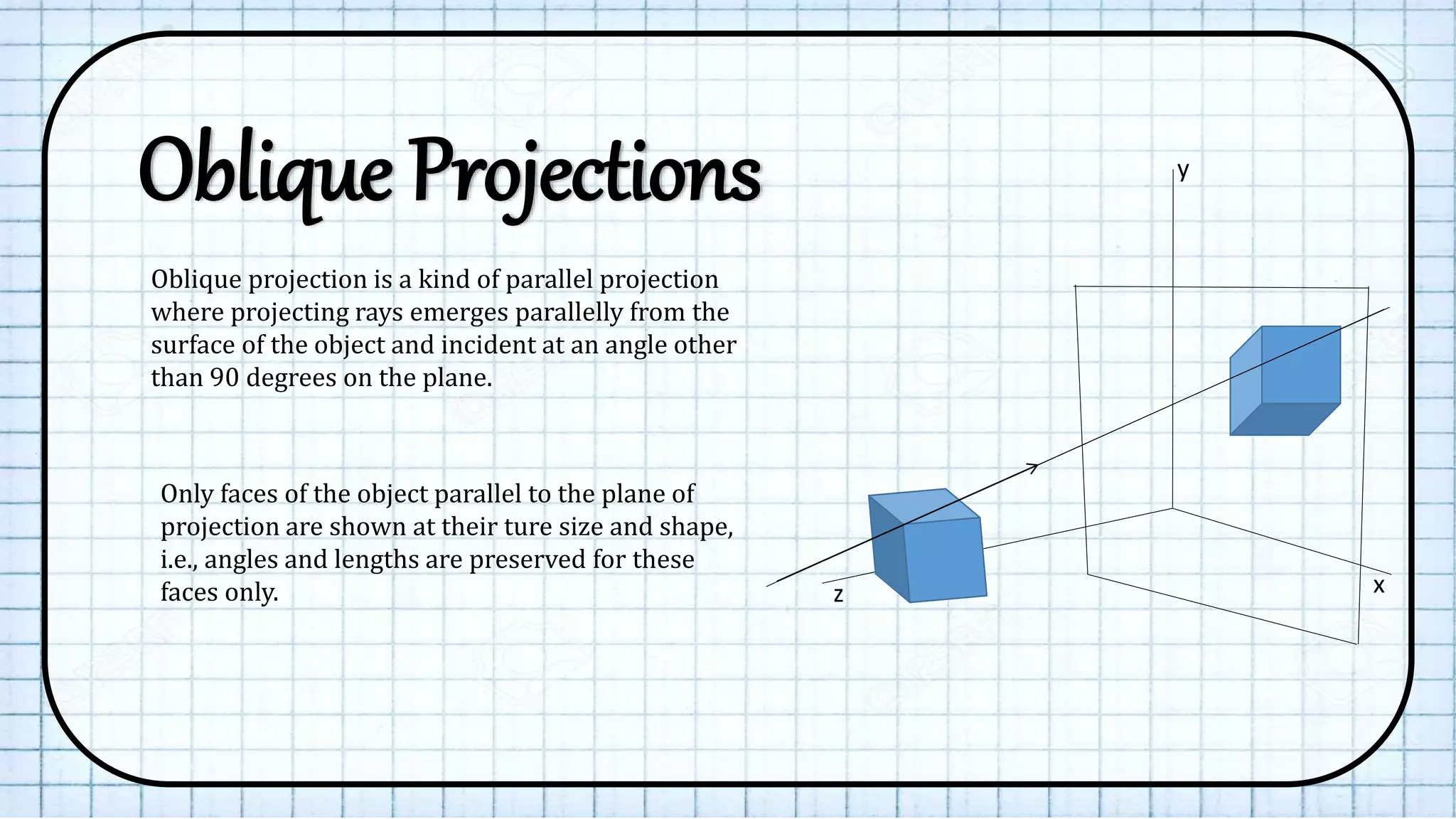 Oblique Projections

Oblique projection is a kind of parallel projection where projecting rays emerges parallelly from the surface of the object and incident at an angle other than 90 degrees on the plane.

Only faces of the object parallel to the plane of projection are shown at their ture size and shape, i.e., angles and lengths are preserved for these faces only.

y

z

x